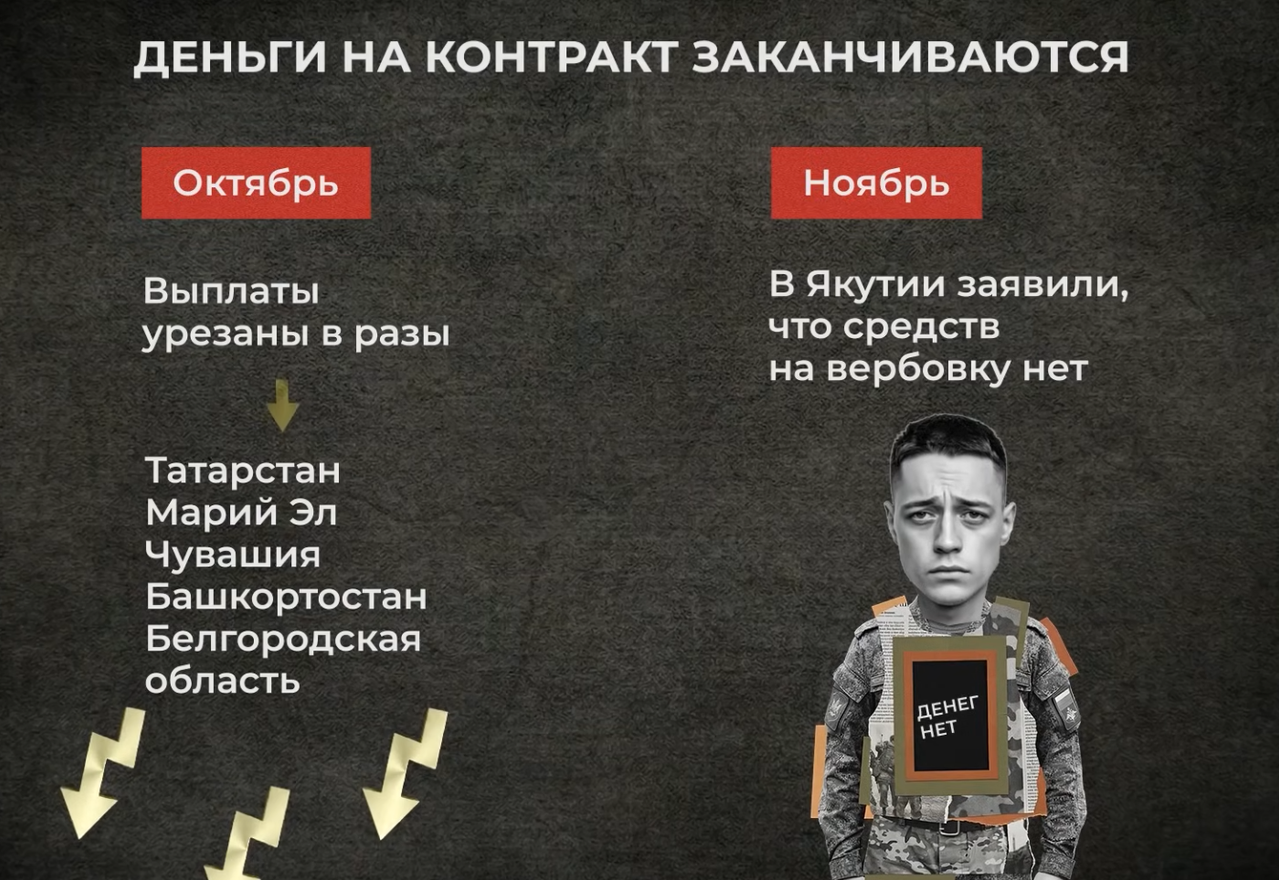 ДЕНЬГИ НА КОНТРАКТ ЗАКАНЧИВАЮТСЯ

Октябрь

Выплаты урезаны в разы

Татарстан
Марий Эл
Чувашия
Башкортостан
Белгородская область

Ноябрь

В Якутии заявили, что средств на вербовку нет

ДЕНЕГ НЕТ